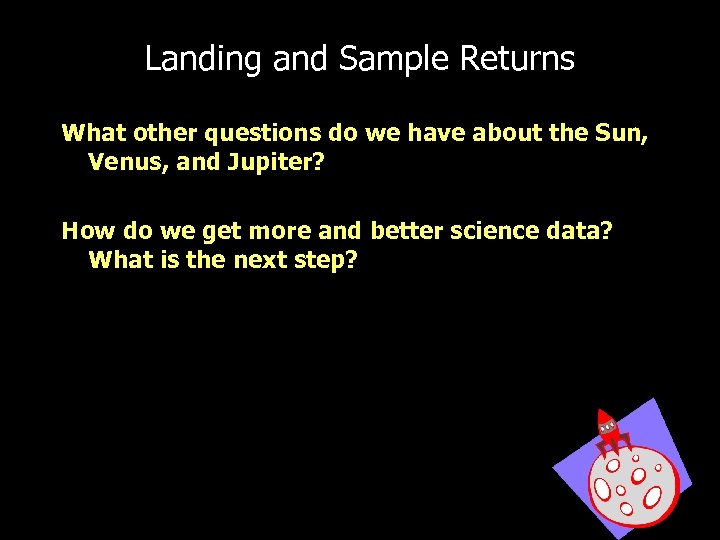 Landing and Sample Returns

What other questions do we have about the Sun, Venus, and Jupiter?

How do we get more and better science data? What is the next step?